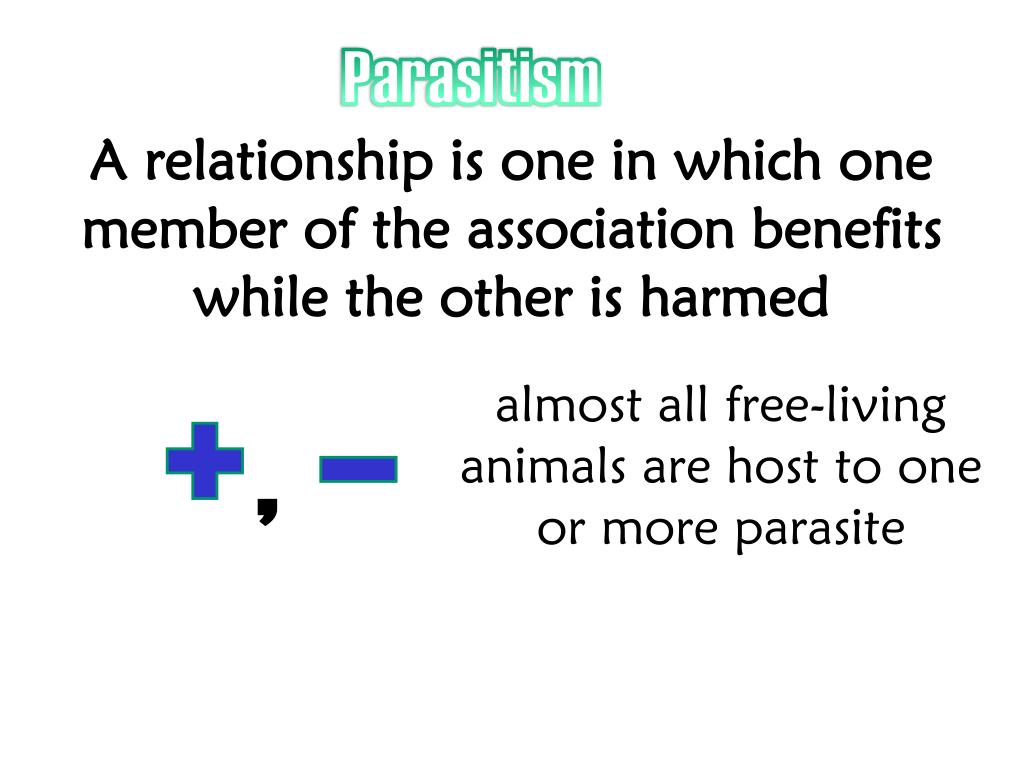 Parasitism

A relationship is one in which one member of the association benefits while the other is harmed

+, −

almost all free-living animals are host to one or more parasite